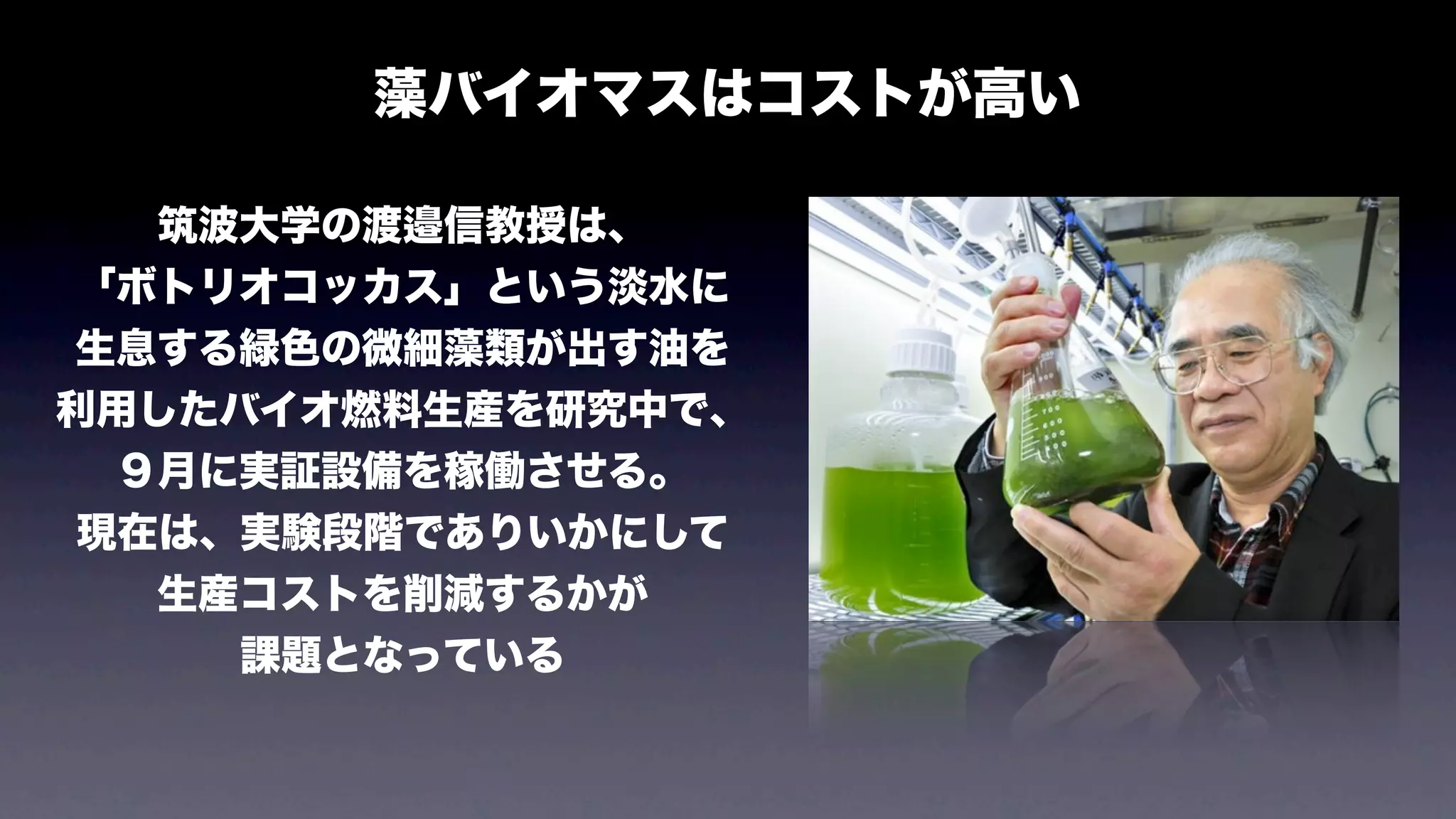 藻バイオマスはコストが高い

筑波大学の渡邉信教授は、「ボトリオコッカス」という淡水に生息する緑色の微細藻類が出す油を利用したバイオ燃料生産を研究中で、９月に実証設備を稼働させる。現在は、実験段階でありいかにして生産コストを削減するかが課題となっている